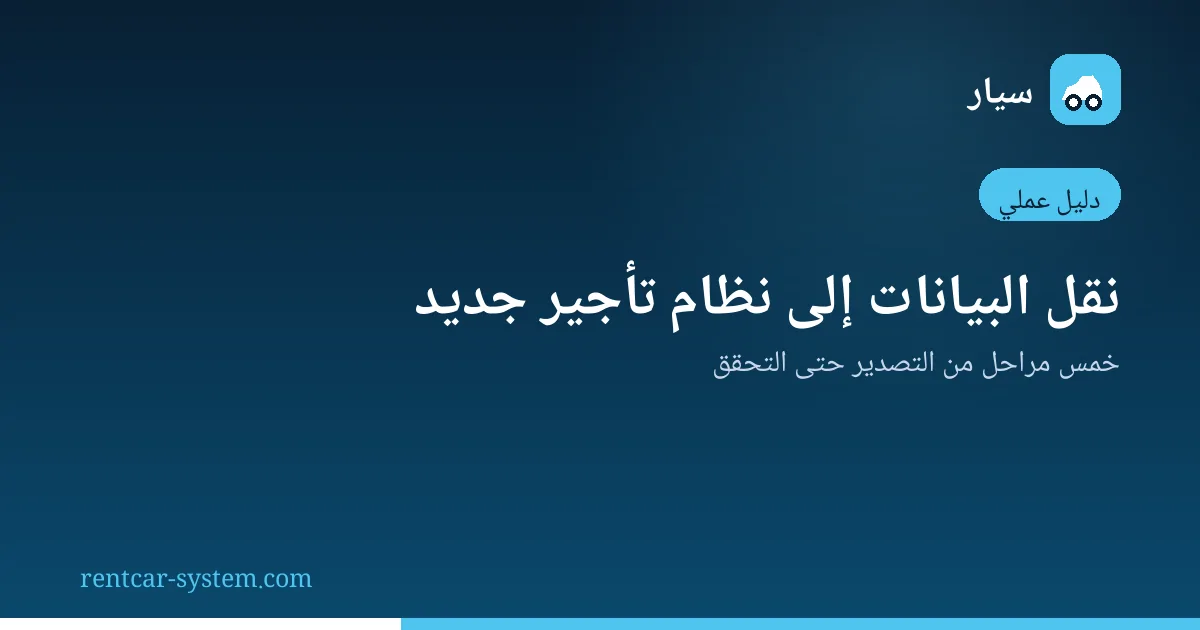 سيار

دليل عملي

نقل البيانات إلى نظام تأجير جديد

خمس مراحل من التصدير حتى التحقق

rentcar-system.com